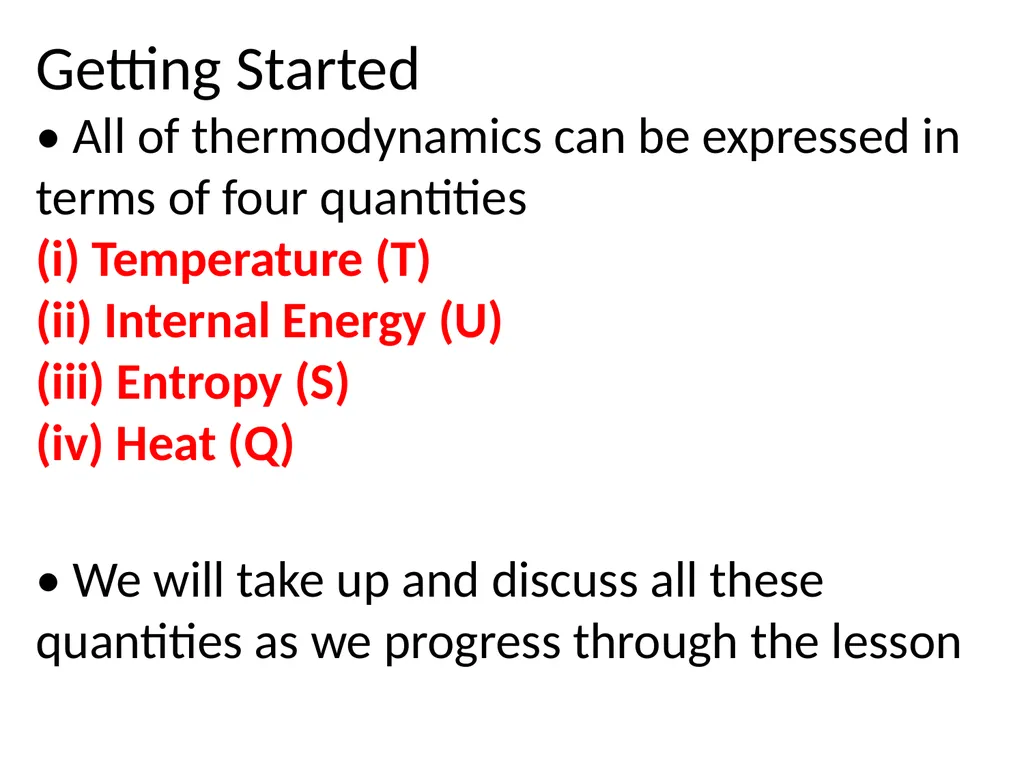 Getting Started

• All of thermodynamics can be expressed in terms of four quantities

(i) Temperature (T)
(ii) Internal Energy (U)
(iii) Entropy (S)
(iv) Heat (Q)

• We will take up and discuss all these quantities as we progress through the lesson